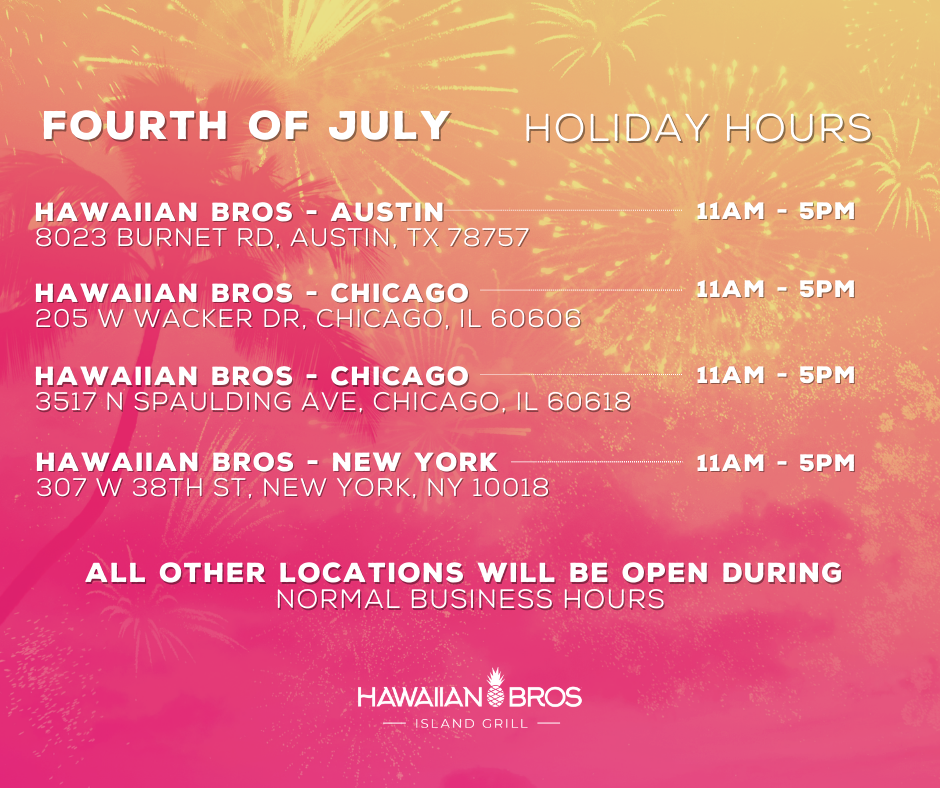 FOURTH OF JULY HOLIDAY HOURS

HAWAIIAN BROS - AUSTIN 11AM - 5PM
8023 BURNET RD, AUSTIN, TX 78757

HAWAIIAN BROS - CHICAGO 11AM - 5PM
205 W WACKER DR, CHICAGO, IL 60606

HAWAIIAN BROS - CHICAGO 11AM - 5PM
3517 N SPAULDING AVE, CHICAGO, IL 60618

HAWAIIAN BROS - NEW YORK 11AM - 5PM
307 W 38TH ST, NEW YORK, NY 10018

ALL OTHER LOCATIONS WILL BE OPEN DURING NORMAL BUSINESS HOURS

HAWAIIAN BROS
ISLAND GRILL